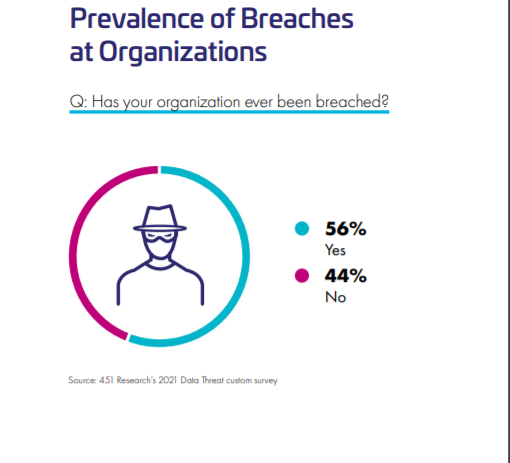 Prevalence of Breaches at Organizations

Q: Has your organization ever been breached?

56%
Yes

44%
No

Source: 451 Research's 2021 Data Threat custom survey